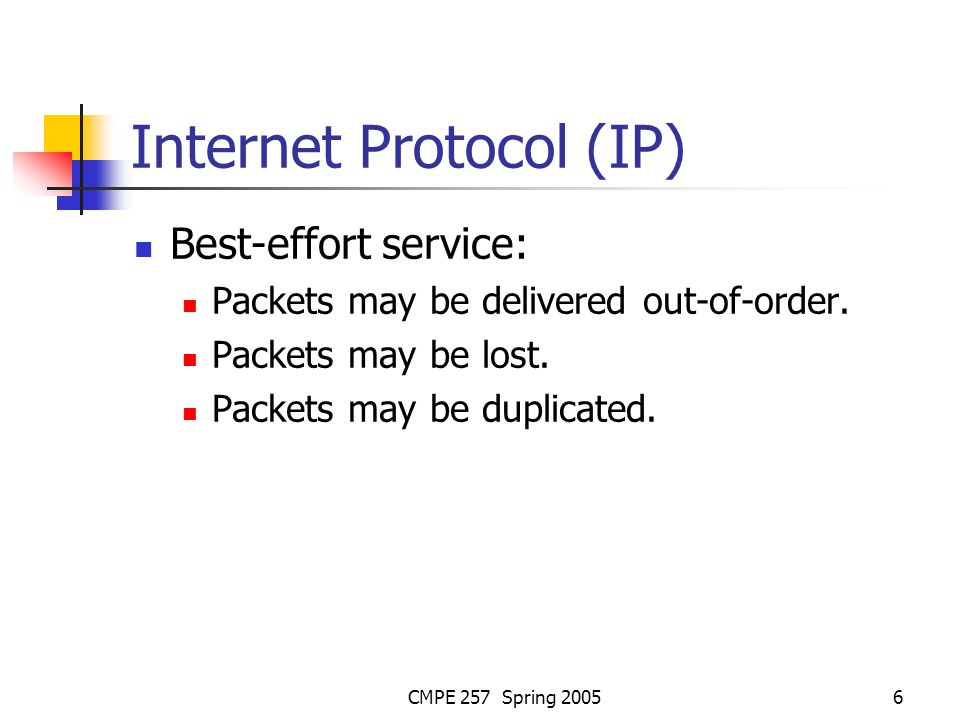 Internet Protocol (IP)

Best-effort service:

Packets may be delivered out-of-order.

Packets may be lost.

Packets may be duplicated.

CMPE 257 Spring 2005

6